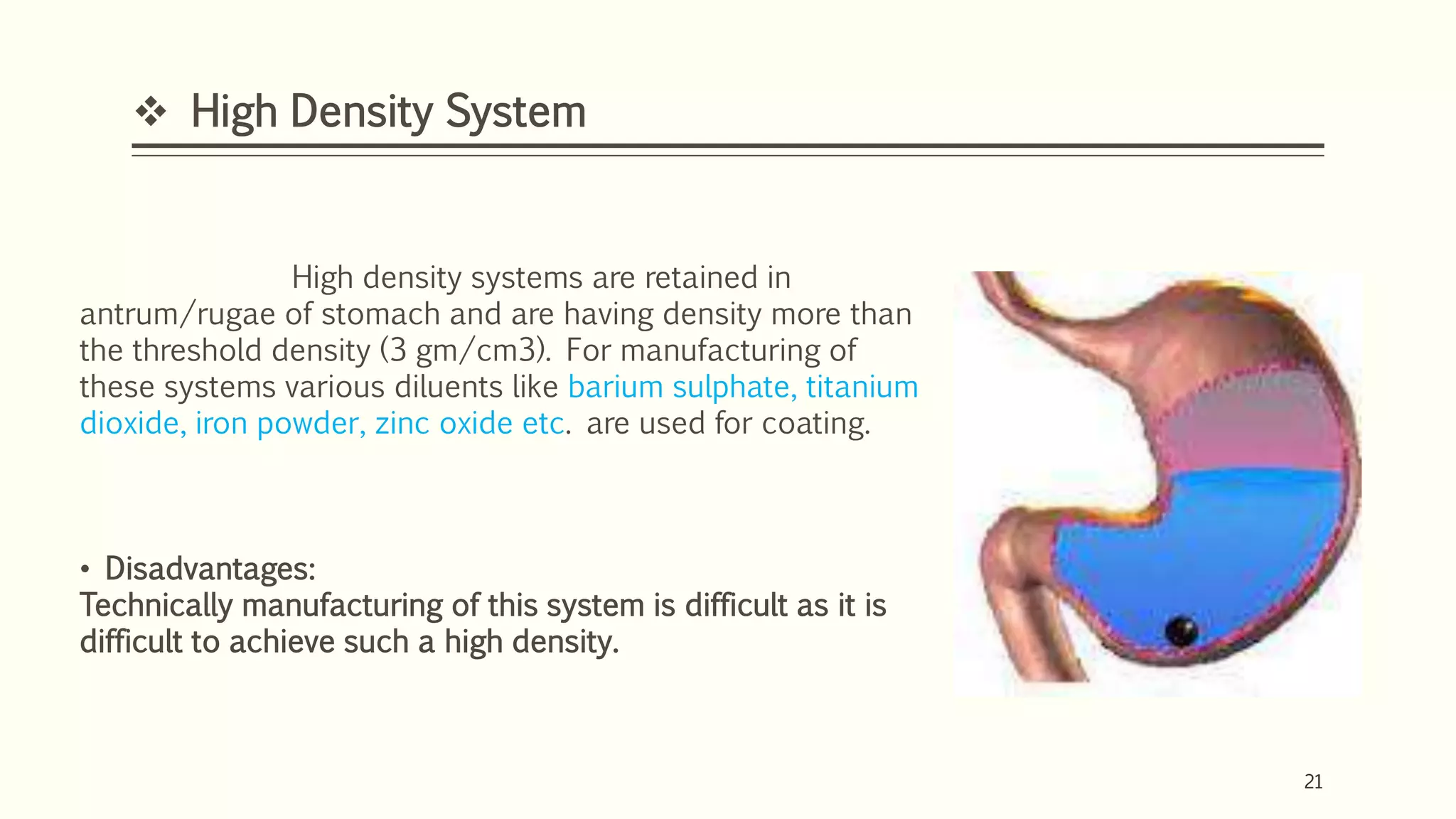 ❖ High Density System

High density systems are retained in antrum/rugae of stomach and are having density more than the threshold density (3 gm/cm3). For manufacturing of these systems various diluents like barium sulphate, titanium dioxide, iron powder, zinc oxide etc. are used for coating.

• Disadvantages:
Technically manufacturing of this system is difficult as it is difficult to achieve such a high density.

21